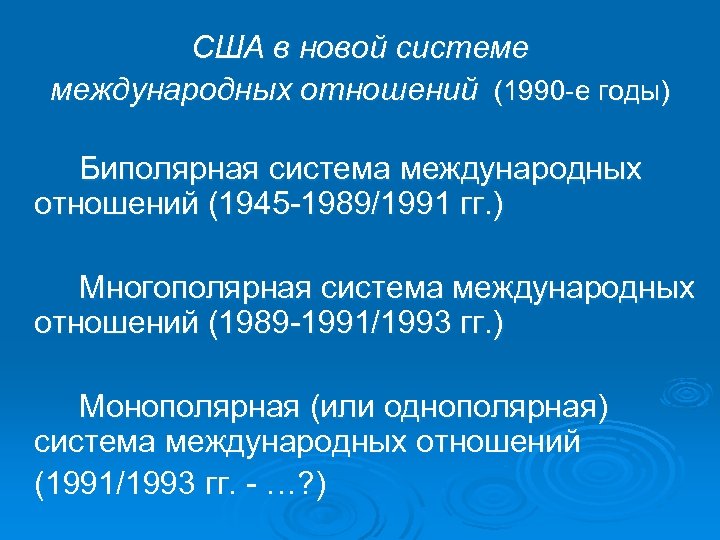 США в новой системе международных отношений (1990-е годы)

Биполярная система международных отношений (1945-1989/1991 гг.)

Многополярная система международных отношений (1989-1991/1993 гг.)

Монополярная (или однополярная) система международных отношений (1991/1993 гг. - …?)